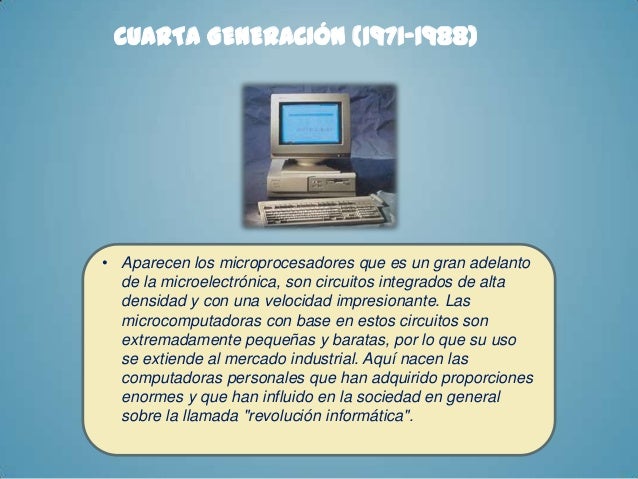 CUARTA GENERACIÓN (1971-1988)

• Aparecen los microprocesadores que es un gran adelanto de la microelectrónica, son circuitos integrados de alta densidad y con una velocidad impresionante. Las microcomputadoras con base en estos circuitos son extremadamente pequeñas y baratas, por lo que su uso se extiende al mercado industrial. Aquí nacen las computadoras personales que han adquirido proporciones enormes y que han influido en la sociedad en general sobre la llamada "revolución informática".